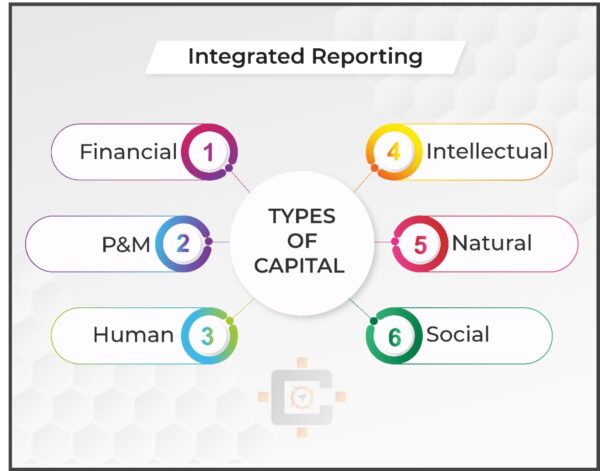 Integrated Reporting

Financial 1

P&M 2

Human 3

TYPES OF CAPITAL

4 Intellectual

5 Natural

6 Social